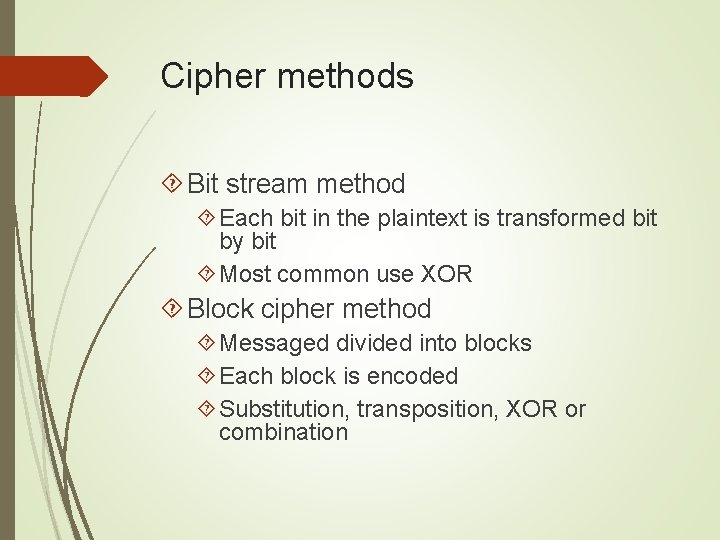 Cipher methods

Bit stream method

Each bit in the plaintext is transformed bit by bit

Most common use XOR

Block cipher method

Messaged divided into blocks

Each block is encoded

Substitution, transposition, XOR or combination